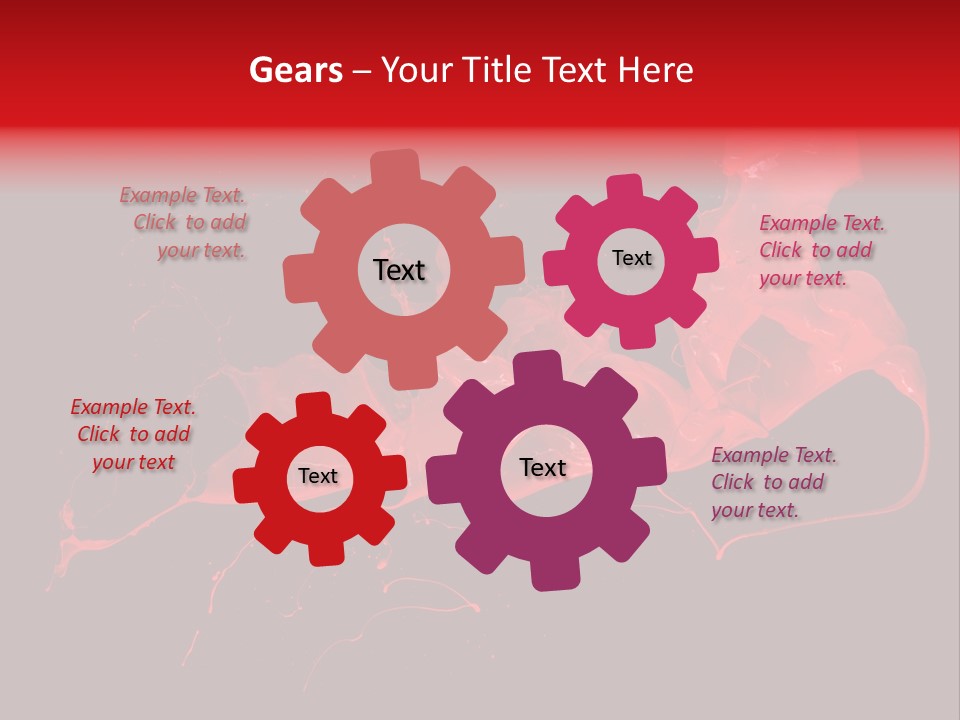 Gears – Your Title Text Here

Example Text. Click to add your text.

Text

Text

Example Text. Click to add your text.

Example Text. Click to add your text

Text

Text

Example Text. Click to add your text.